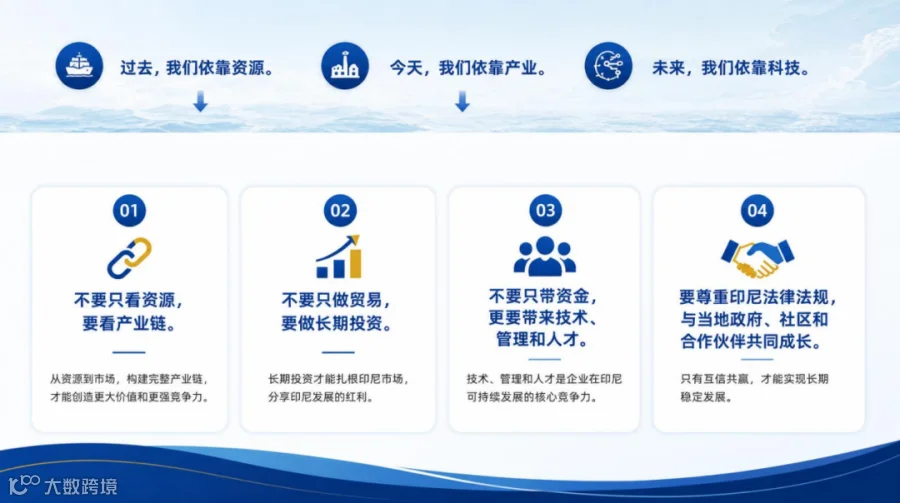 过去，我们依靠资源。

今天，我们依靠产业。

未来，我们依靠科技。

01

不要只看资源，要看产业链。

从资源到市场，构建完整产业链，才能创造更大价值和更强竞争力。

02

不要只做贸易，要做长期投资。

长期投资才能扎根印尼市场，分享印尼发展的红利。

03

不要只带资金，更要带来技术、管理和人才。

技术、管理和人才是企业在印尼可持续发展的核心竞争力。

04

要尊重印尼法律法规，与当地政府、社区和合作伙伴共同成长。

只有互信共赢，才能实现长期稳定发展。

大数跨境